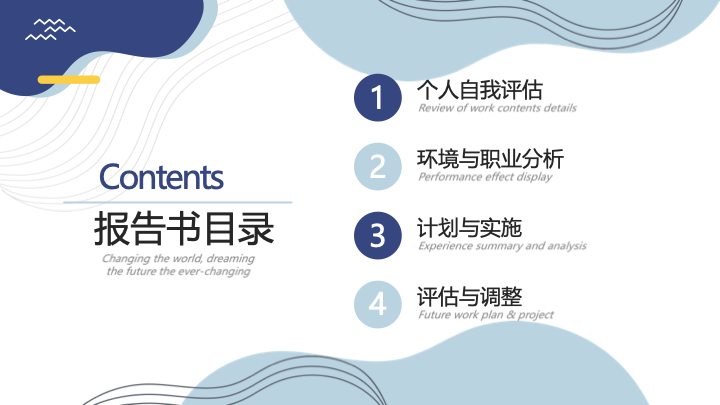 Contents

报告书目录

Changing the world, dreaming the future the ever-changing

1 个人自我评估
Review of work contents details

2 环境与职业分析
Performance effect display

3 计划与实施
Experience summary and analysis

4 评估与调整
Future work plan & project